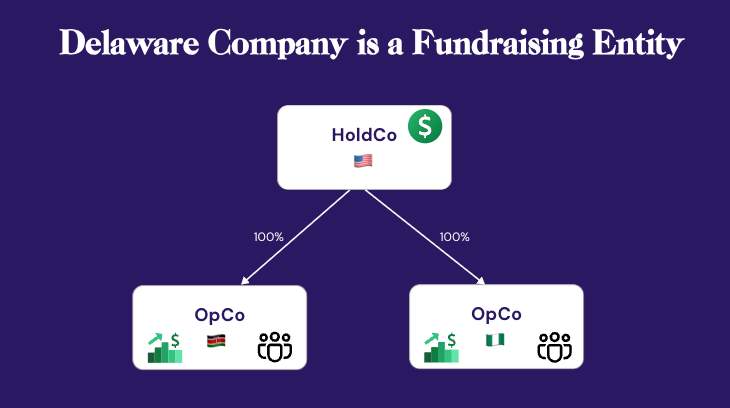 Delaware Company is a Fundraising Entity

HoldCo

$

100%

100%

OpCo

$

OpCo

$